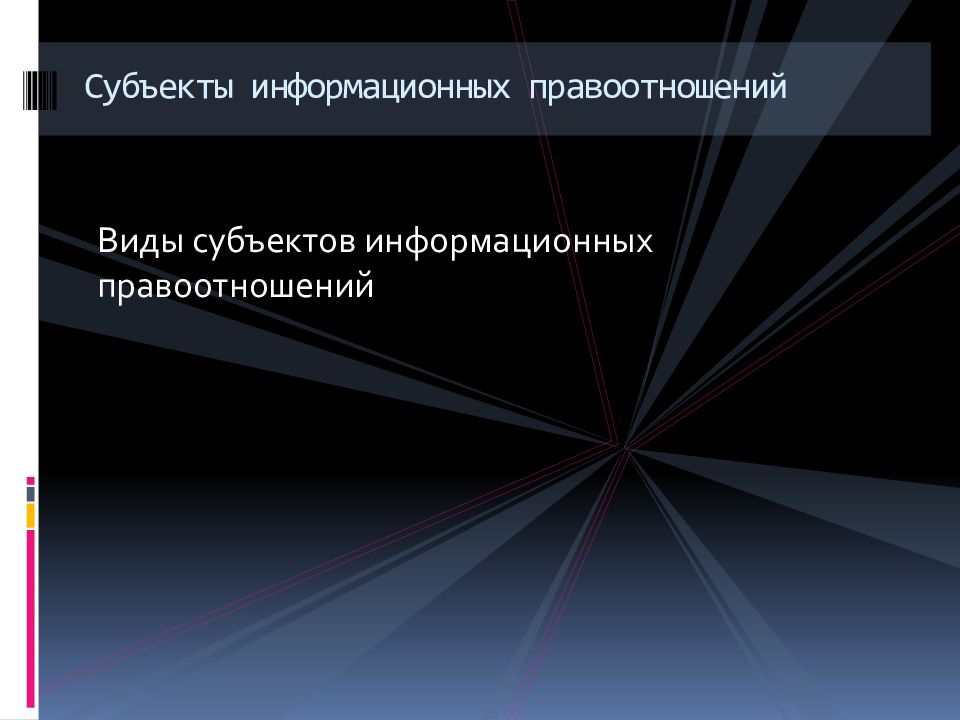 Субъекты информационных правоотношений

Виды субъектов информационных правоотношений